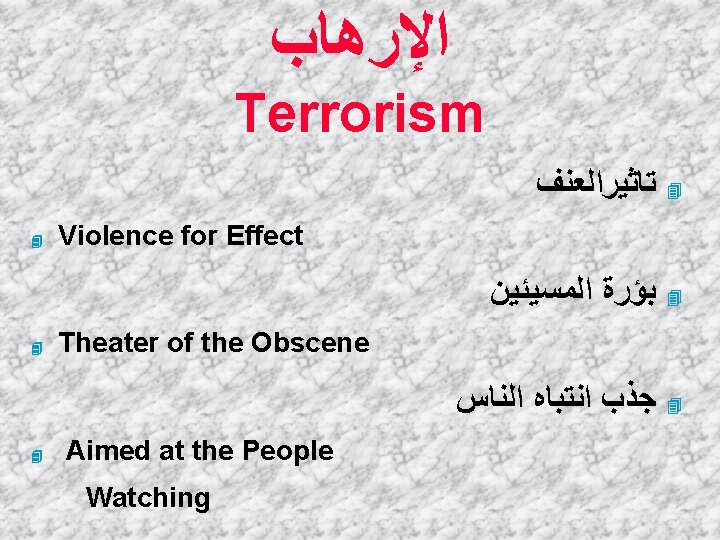 الإرهاب
Terrorism

تاثيرالعنف

Violence for Effect

بؤرة المسيئين

Theater of the Obscene

جذب انتباه الناس

Aimed at the People Watching